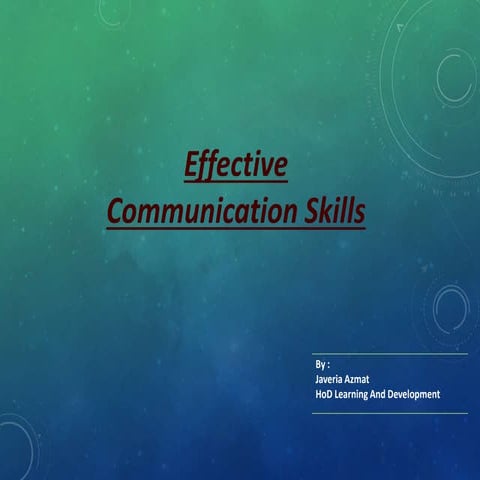 Effective
Communication Skills

By :
Javeria Azmat
HoD Learning And Development